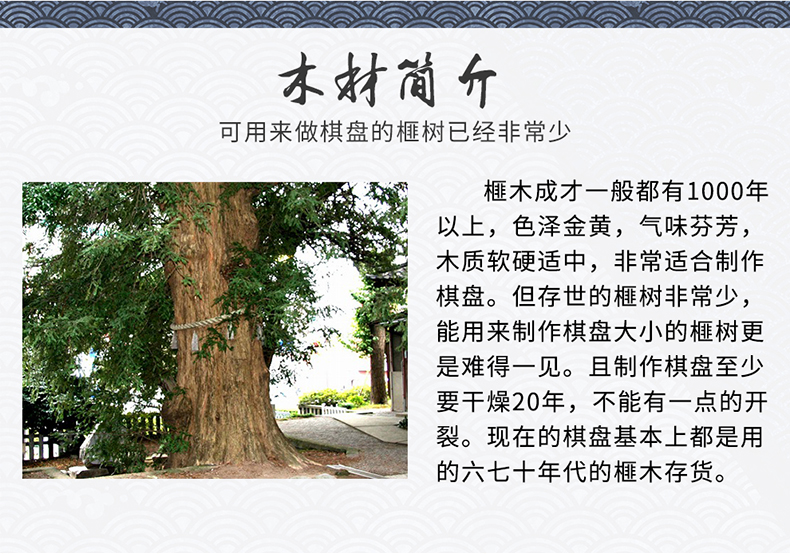 木材简介

可用来做棋盘的榧树已经非常少

榧木成才一般都有1000年以上，色泽金黄，气味芬芳，木质软硬适中，非常适合制作棋盘。但存世的榧树非常少，能用来制作棋盘大小的榧树更是难得一见。且制作棋盘至少要干燥20年，不能有一点的开裂。现在的棋盘基本上都是用的六七十年代的榧木存货。